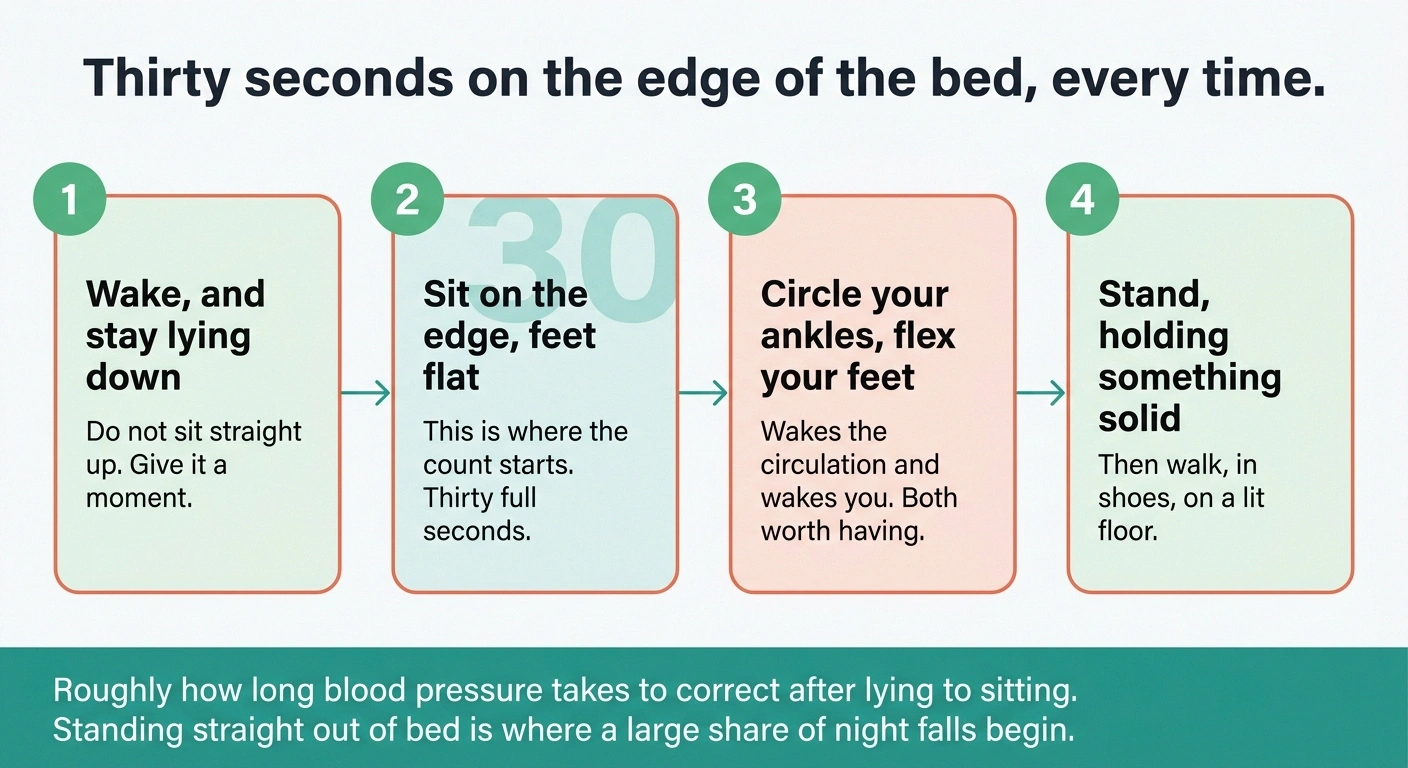 Thirty seconds on the edge of the bed, every time.

1

Wake, and stay lying down

Do not sit straight up. Give it a moment.

2

30

Sit on the edge, feet flat

This is where the count starts. Thirty full seconds.

3

Circle your ankles, flex your feet

Wakes the circulation and wakes you. Both worth having.

4

Stand, holding something solid

Then walk, in shoes, on a lit floor.

Roughly how long blood pressure takes to correct after lying to sitting. Standing straight out of bed is where a large share of night falls begin.